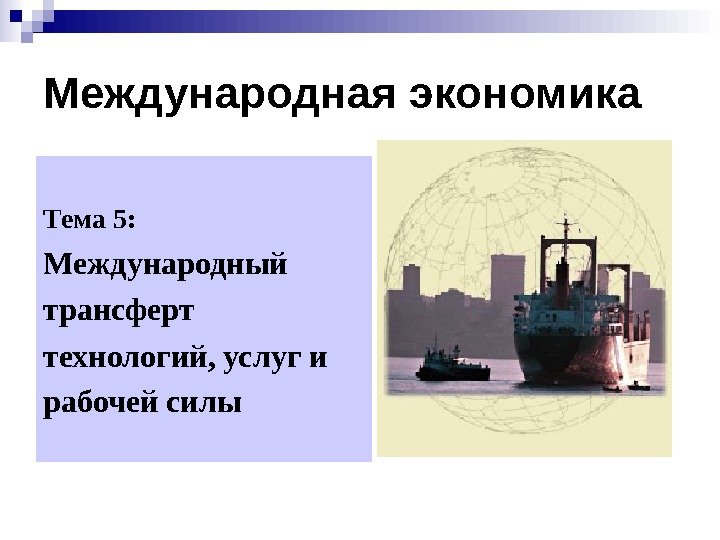 Международная экономика

Тема 5:

Международный трансферт технологий, услуг и рабочей силы